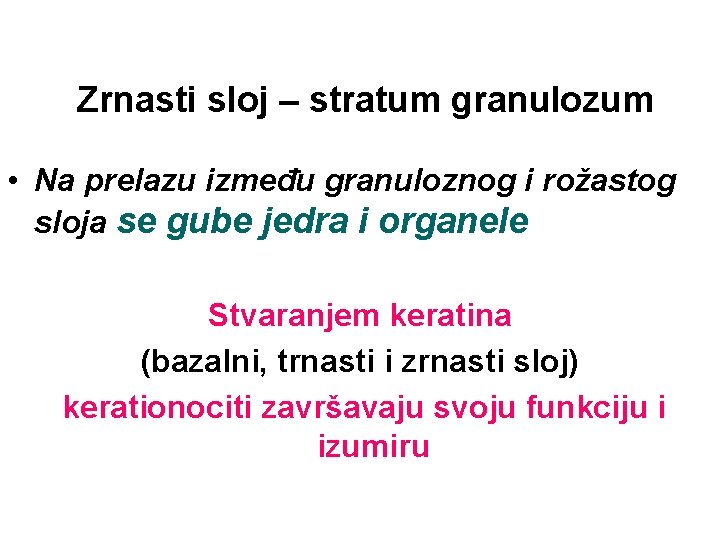 Zrnasti sloj – stratum granulozum

• Na prelazu između granuloznog i rožastog sloja se gube jedra i organele

Stvaranjem keratina
(bazalni, trnasti i zrnasti sloj)
kerationociti završavaju svoju funkciju i izumiru